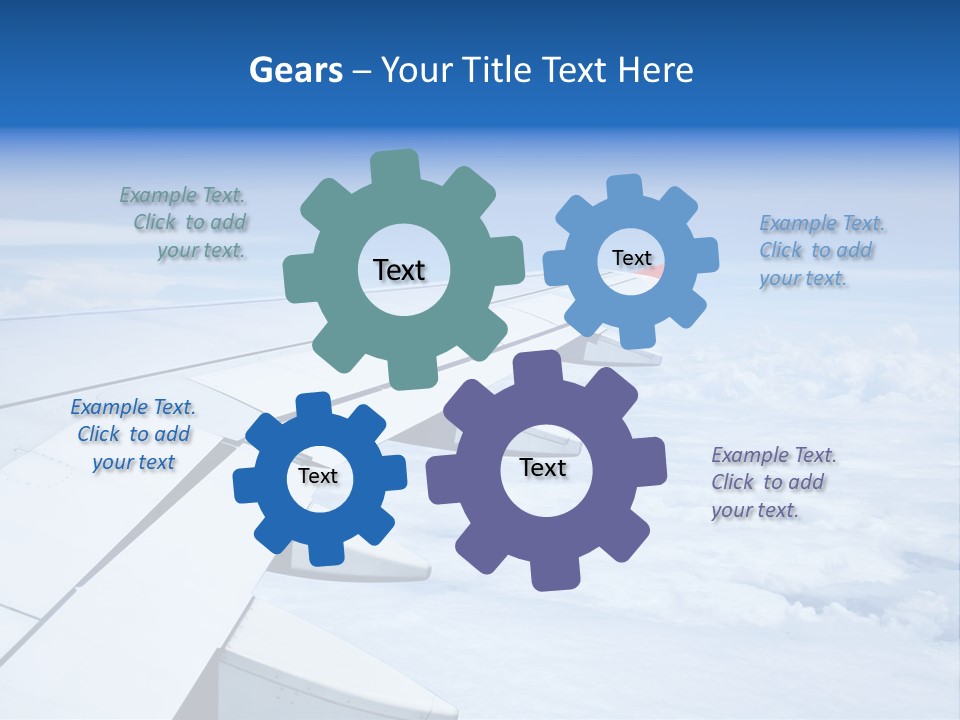 Gears – Your Title Text Here

Example Text. Click to add your text.

Text

Text

Example Text. Click to add your text.

Example Text. Click to add your text

Text

Text

Example Text. Click to add your text.